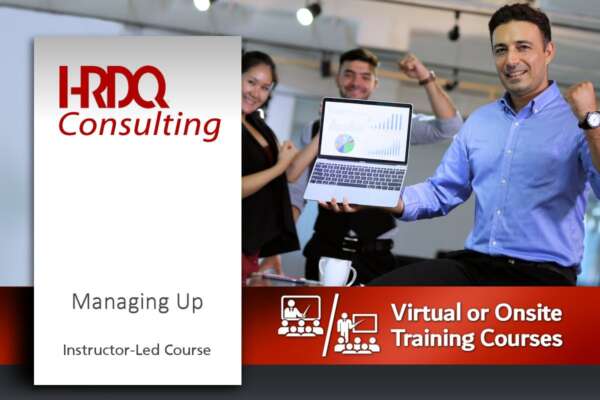 HRDQ Consulting

Managing Up

Instructor-Led Course

Virtual or Onsite Training Courses